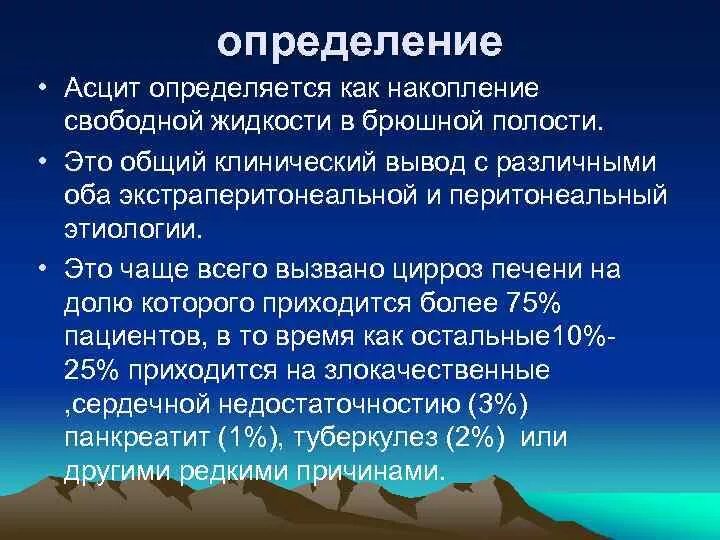 определение

• Асцит определяется как накопление свободной жидкости в брюшной полости.

• Это общий клинический вывод с различными оба экстраперитонеальной и перитонеальный этиологии.

• Это чаще всего вызвано цирроз печени на долю которого приходится более 75% пациентов, в то время как остальные10%-25% приходится на злокачественные ,сердечной недостаточностию (3%) панкреатит (1%), туберкулез (2%) или другими редкими причинами.